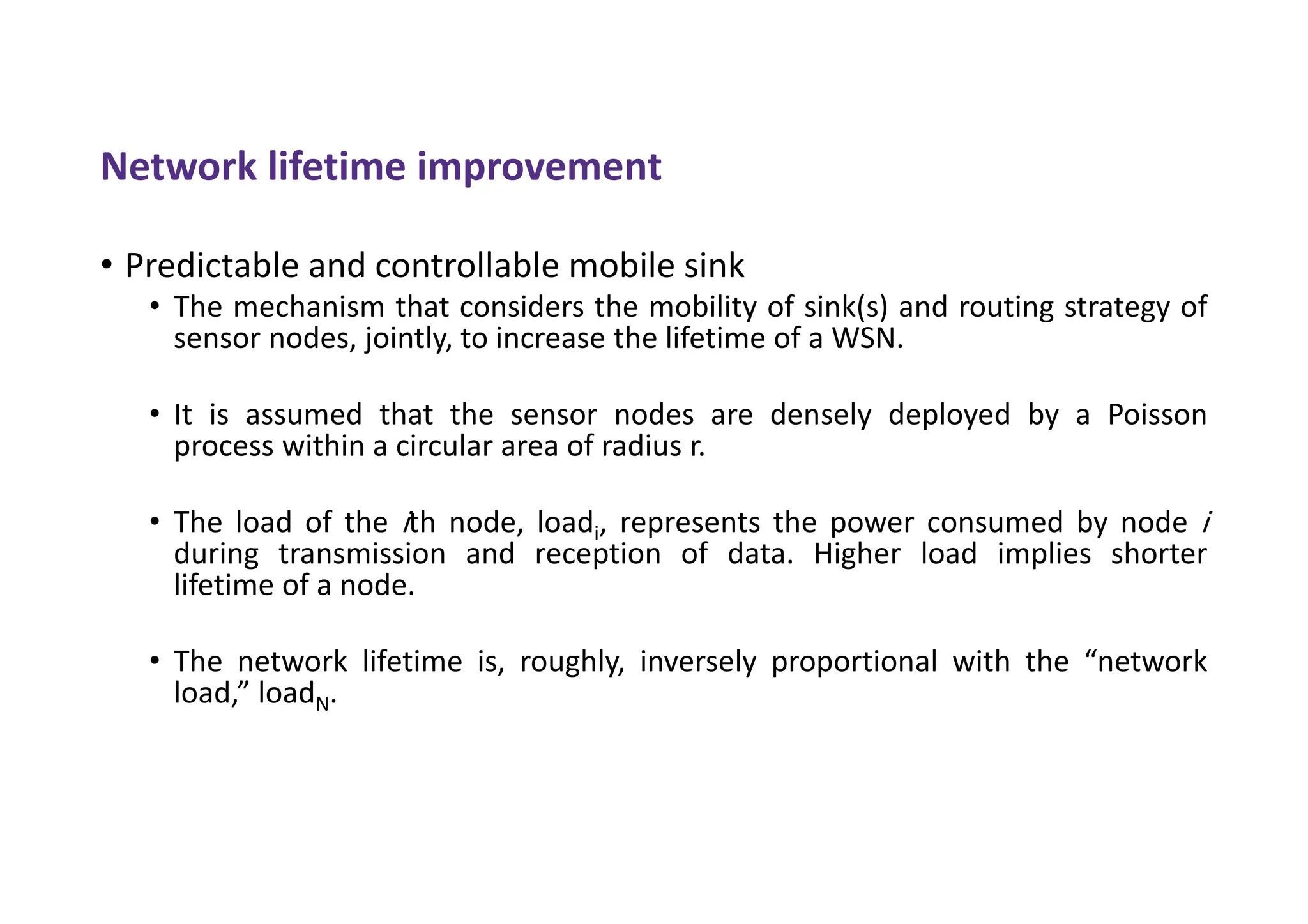 Network lifetime improvement

• Predictable and controllable mobile sink

• The mechanism that considers the mobility of sink(s) and routing strategy of sensor nodes, jointly, to increase the lifetime of a WSN.

• It is assumed that the sensor nodes are densely deployed by a Poisson process within a circular area of radius r.

• The load of the $i$th node, load$_i$, represents the power consumed by node $i$ during transmission and reception of data. Higher load implies shorter lifetime of a node.

• The network lifetime is, roughly, inversely proportional with the “network load,” load$_N$.